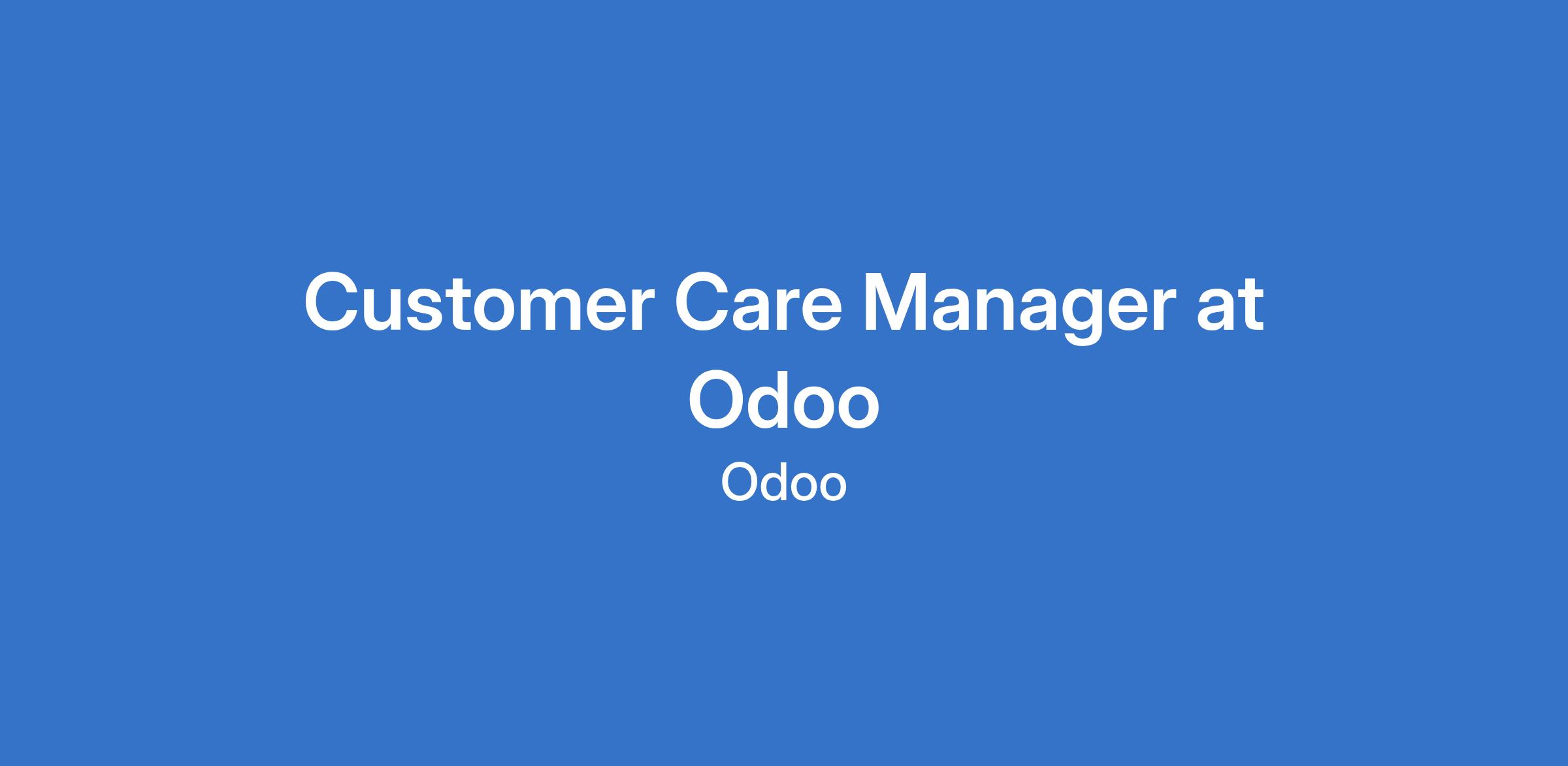 Customer Care Manager at Odoo

Odoo